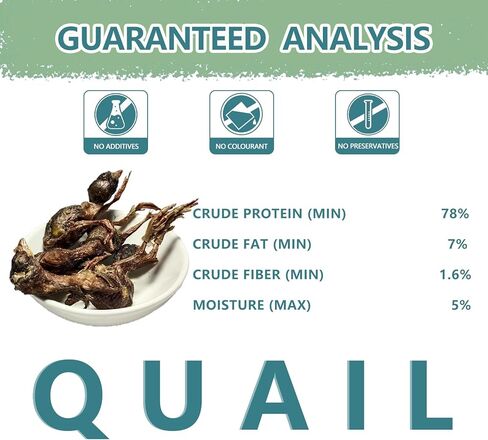 GUARANTEED ANALYSIS

NO ADDITIVES

NO COLOURANT

NO PRESERVATIVES

| CRUDE PROTEIN (MIN) | 78% |
|---|---|
| CRUDE FAT (MIN) | 7% |
| CRUDE FIBER (MIN) | 1.6% |
| MOISTURE (MAX) | 5% |

QUAIL